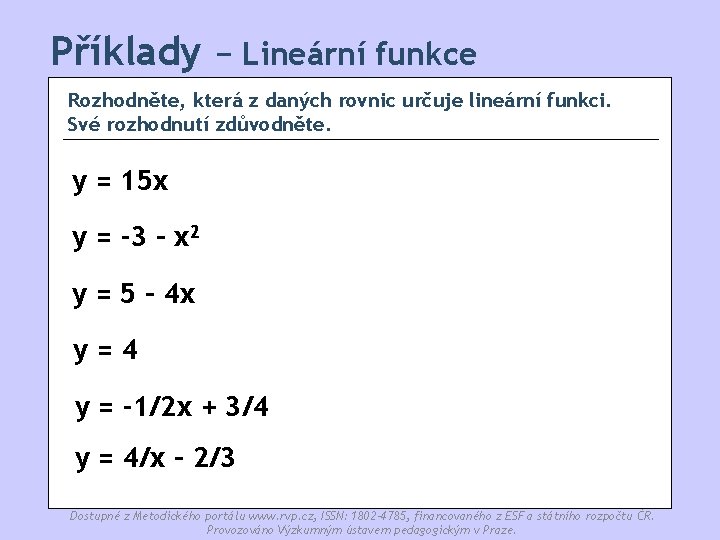 Příklady – Lineární funkce

Rozhodněte, která z daných rovnic určuje lineární funkci. Své rozhodnutí zdůvodněte.

$y = 15x$

$y = -3 - x^2$

$y = 5 - 4x$

$y = 4$

$y = -1/2x + 3/4$

$y = 4/x - 2/3$

Dostupné z Metodického portálu www.rvp.cz, ISSN: 1802-4785, financovaného z ESF a státního rozpočtu ČR. Provozováno Výzkumným ústavem pedagogickým v Praze.